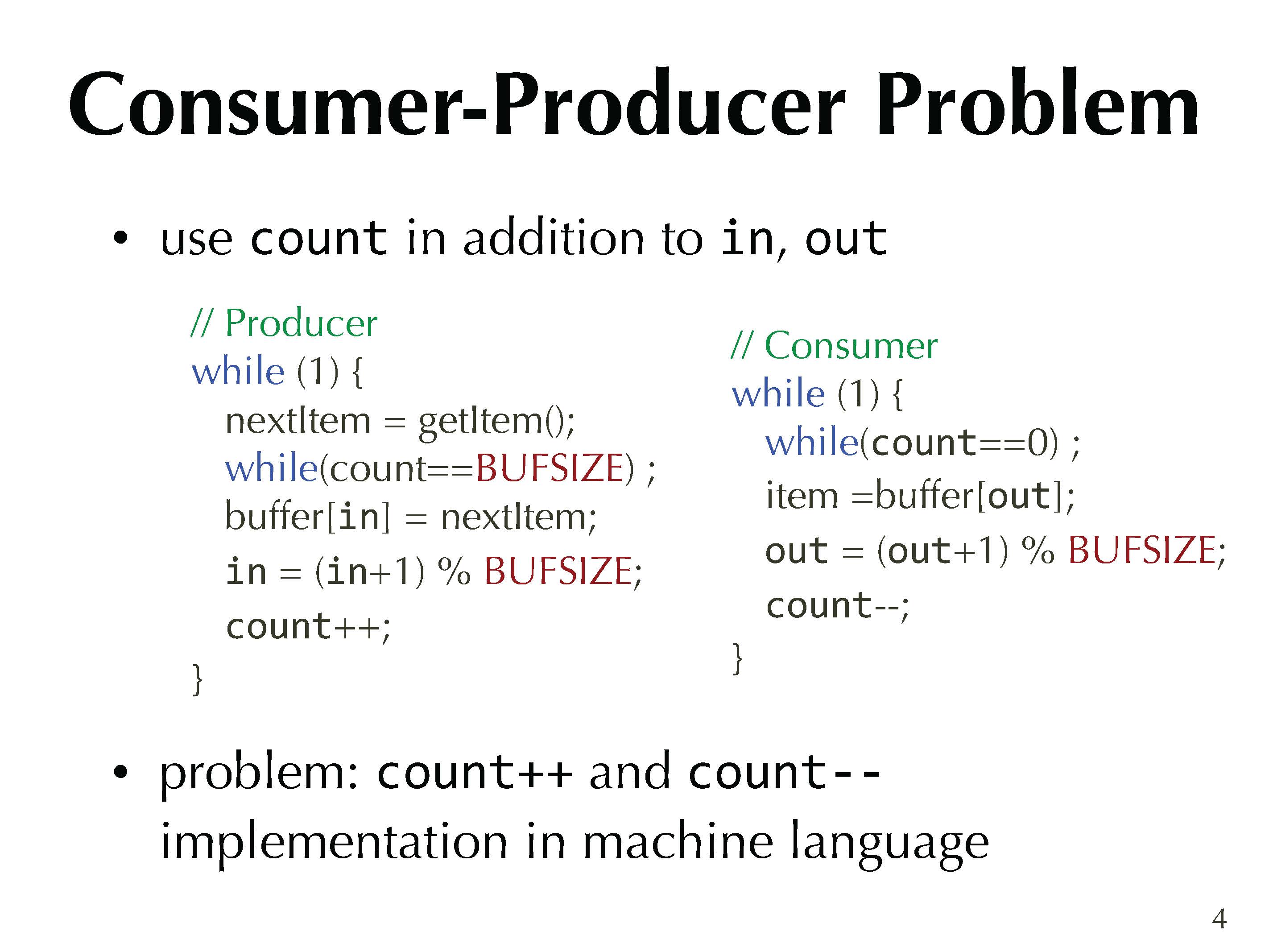 Consumer-Producer Problem

• use count in addition to in, out

// Producer
while (1) {
nextItem = getItem();
while(count==BUFSIZE) ;
buffer[in] = nextItem;
in = (in+1) % BUFSIZE;
count++;
}

// Consumer
while (1) {
while(count==0) ;
item =buffer[out];
out = (out+1) % BUFSIZE;
count--;
}

• problem: count++ and count-- implementation in machine language

4